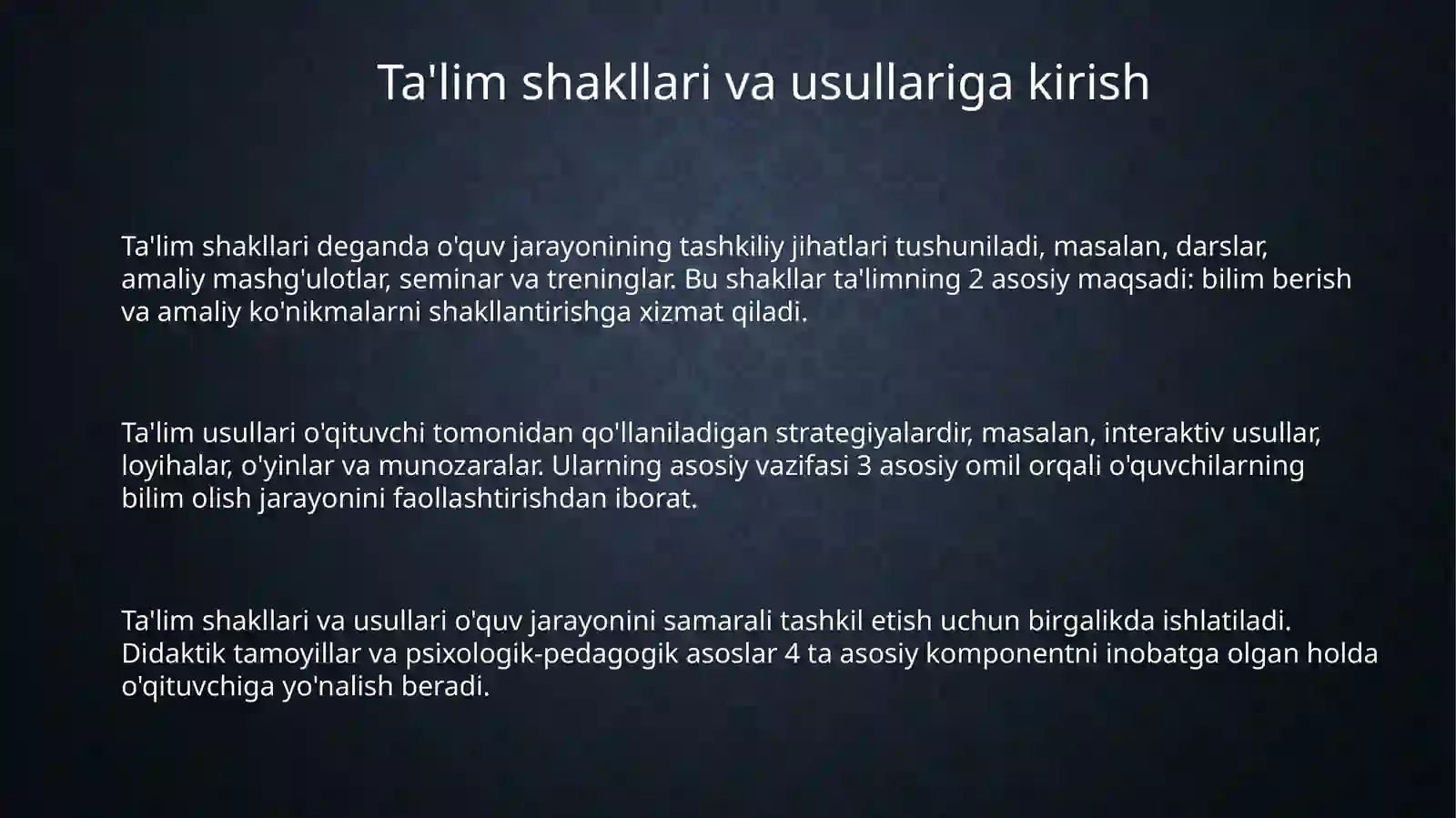 Ta'lim shakllari va usullariga kirish

Ta'lim shakllari deganda o'quv jarayonining tashkiliy jihatlari tushuniladi, masalan, darslar, amaliy mashg'ulotlar, seminar va treninglar. Bu shakllar ta'limning 2 asosiy maqsadi: bilim berish va amaliy ko'nikmalarni shakllantirishga xizmat qiladi.

Ta'lim usullari o'qituvchi tomonidan qo'llaniladigan strategiyalardir, masalan, interaktiv usullar, loyihalar, o'yinlar va munozaralar. Ularning asosiy vazifasi 3 asosiy omil orqali o'quvchilarning bilim olish jarayonini faollashtirishdan iborat.

Ta'lim shakllari va usullari o'quv jarayonini samarali tashkil etish uchun birgalikda ishlatiladi. Didaktik tamoyillar va psixologik-pedagogik asoslar 4 ta asosiy komponentni inobatga olgan holda o'qituvchiga yo'nalish beradi.